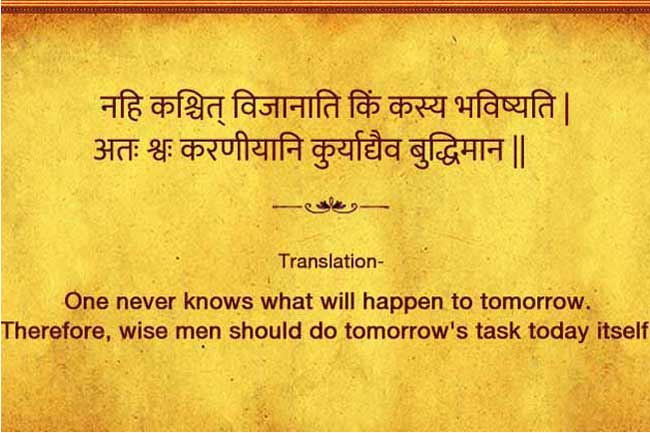 नहि कश्चित् विजानाति किं कस्य भविष्यति |
अतः श्वः करणीयानि कुर्याद्यैव बुद्धिमान ||

Translation-

One never knows what will happen to tomorrow.
Therefore, wise men should do tomorrow's task today itself